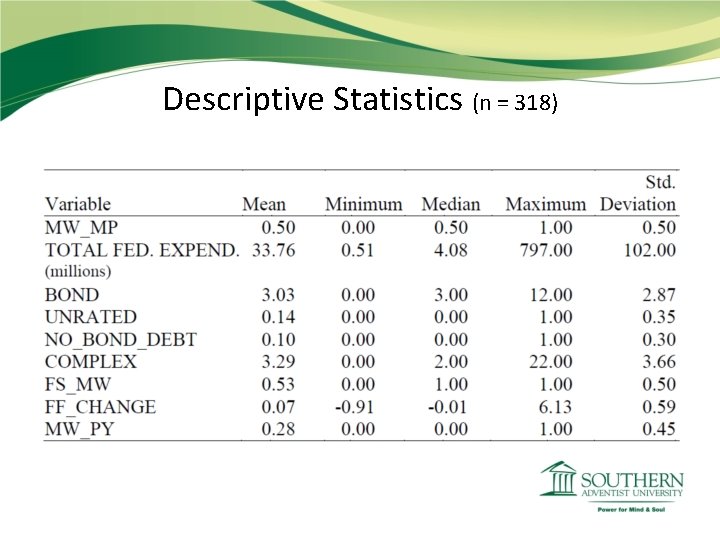 Descriptive Statistics (n = 318)

| Variable | Mean | Minimum | Median | Maximum | Std. Deviation |
|---|---|---|---|---|---|
| MW_MP | 0.50 | 0.00 | 0.50 | 1.00 | 0.50 |
| TOTAL FED. EXPEND. (millions) | 33.76 | 0.51 | 4.08 | 797.00 | 102.00 |
| BOND | 3.03 | 0.00 | 3.00 | 12.00 | 2.87 |
| UNRATED | 0.14 | 0.00 | 0.00 | 1.00 | 0.35 |
| NO_BOND_DEBT | 0.10 | 0.00 | 0.00 | 1.00 | 0.30 |
| COMPLEX | 3.29 | 0.00 | 2.00 | 22.00 | 3.66 |
| FS_MW | 0.53 | 0.00 | 1.00 | 1.00 | 0.50 |
| FF_CHANGE | 0.07 | -0.91 | -0.01 | 6.13 | 0.59 |
| MW_PY | 0.28 | 0.00 | 0.00 | 1.00 | 0.45 |

SOUTHERN
ADVENTIST UNIVERSITY
Power for Mind & Soul